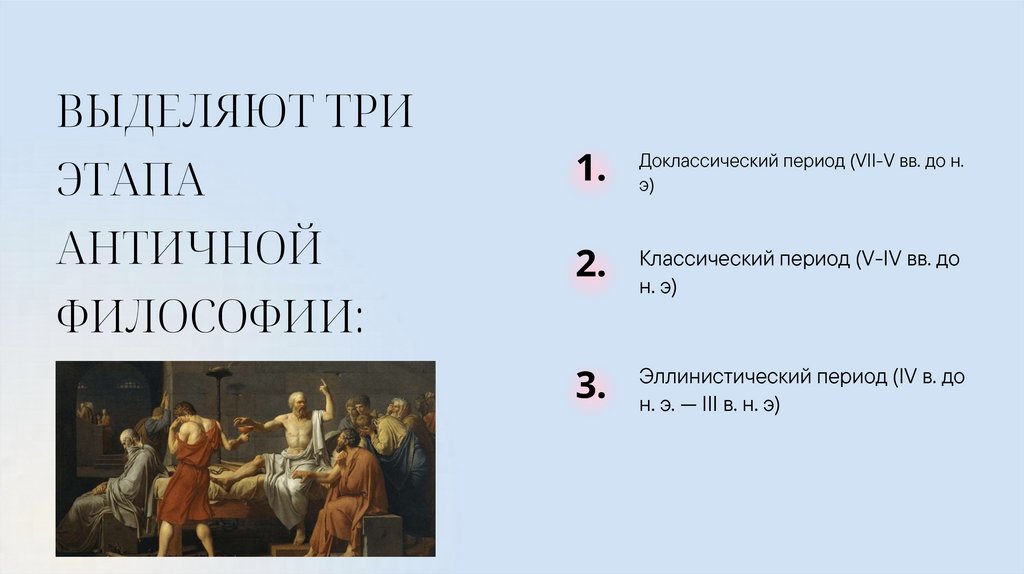 ВЫДЕЛЯЮТ ТРИ ЭТАПА АНТИЧНОЙ ФИЛОСОФИИ:

1. Доклассический период (VII-V вв. до н. э)

2. Классический период (V-IV вв. до н. э)

3. Эллинистический период (IV в. до н. э. — III в. н. э)